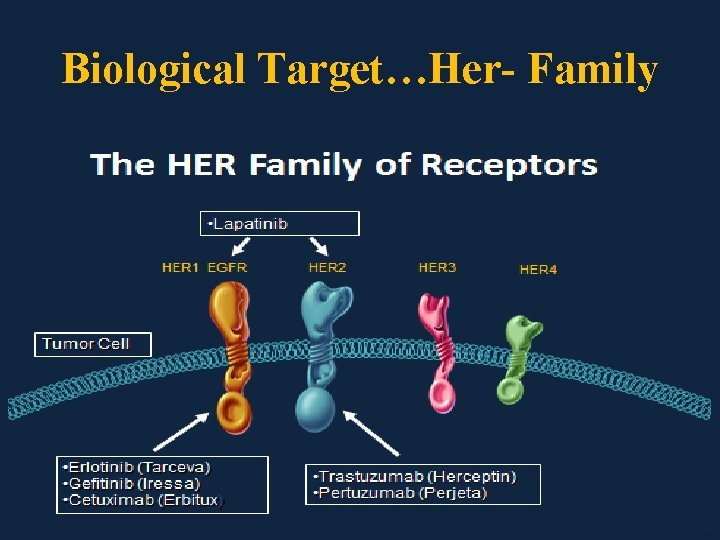 Biological Target…Her- Family

The HER Family of Receptors

•Lapatinib

HER1 EGFR

HER2

HER3

HER4

Tumor Cell

•Erlotinib (Tarceva)
•Gefitinib (Iressa)
•Cetuximab (Erbitux)

•Trastuzumab (Herceptin)
•Pertuzumab (Perjeta)